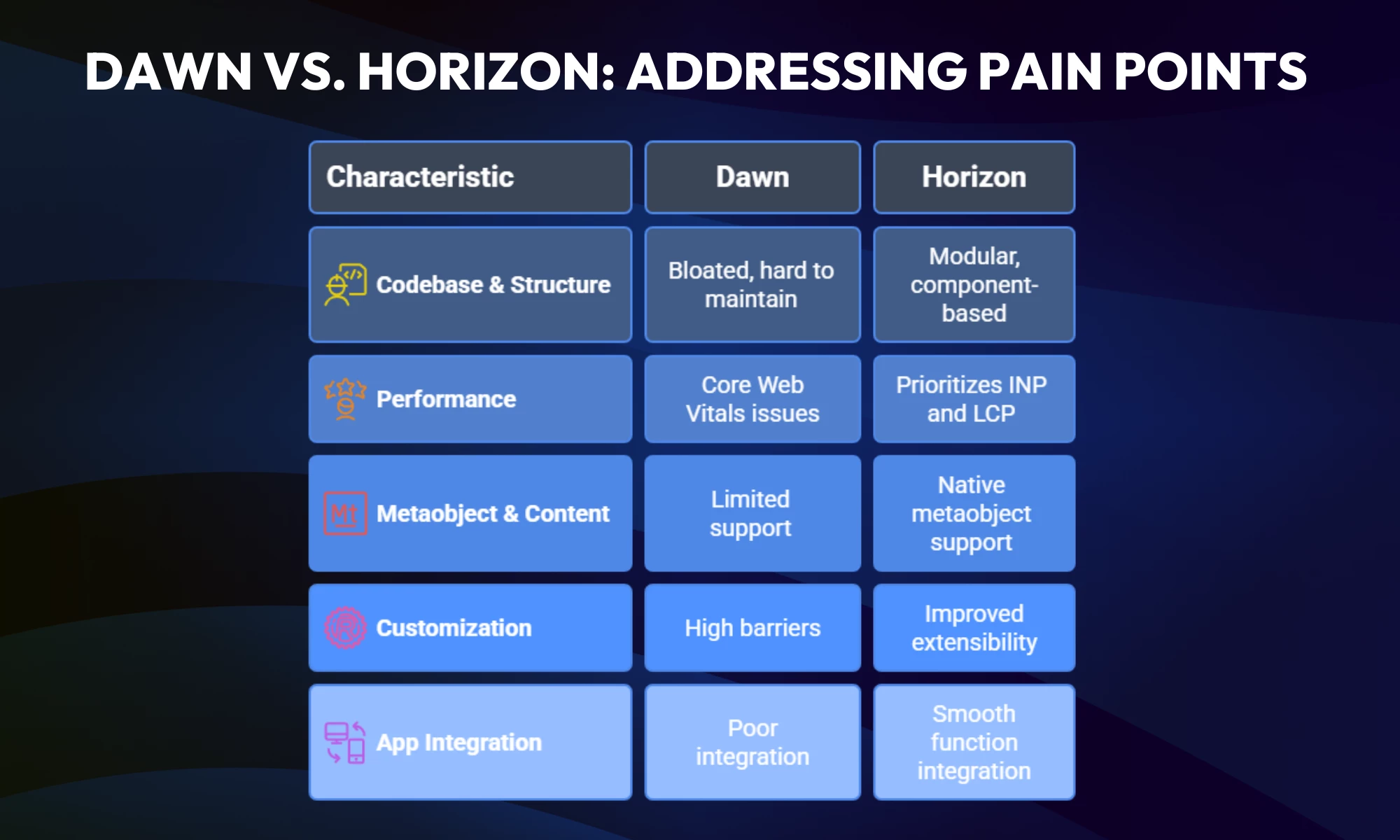 DAWN VS. HORIZON: ADDRESSING PAIN POINTS

| Characteristic | Dawn | Horizon |
|---|---|---|
| Codebase & Structure | Bloated, hard to maintain | Modular, component-based |
| Performance | Core Web Vitals issues | Prioritizes INP and LCP |
| Metaobject & Content | Limited support | Native metaobject support |
| Customization | High barriers | Improved extensibility |
| App Integration | Poor integration | Smooth function integration |